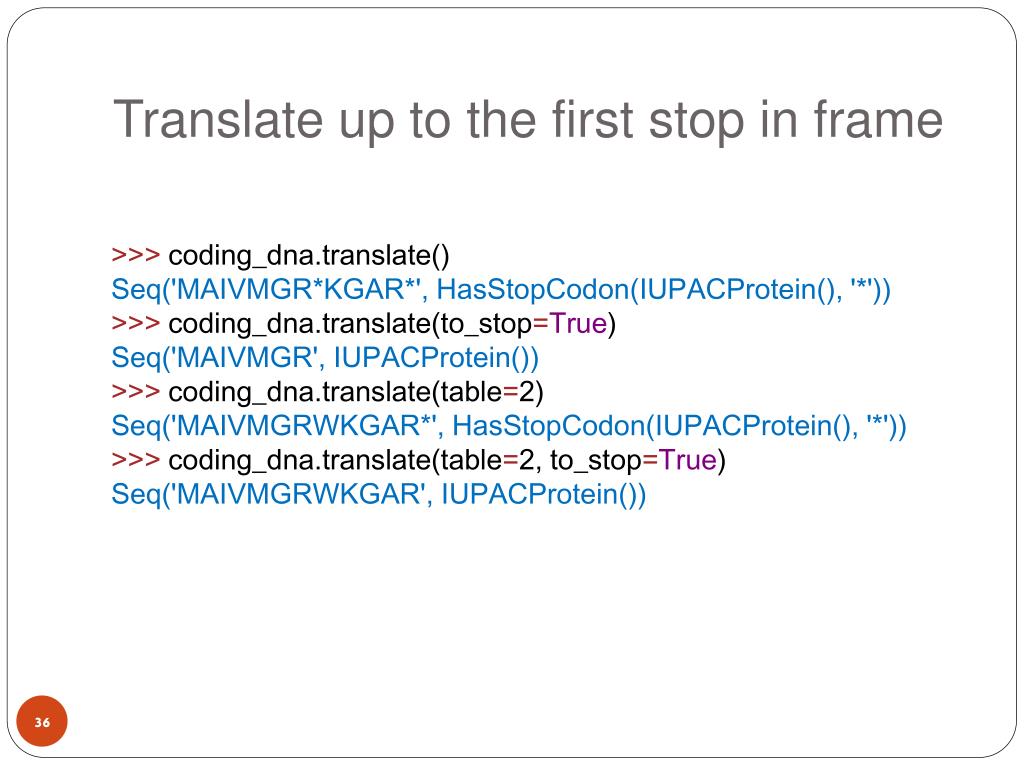 Translate up to the first stop in frame

>>> coding_dna.translate()
Seq('MAIVMGR*KGAR*', HasStopCodon(IUPACProtein(), '*'))
>>> coding_dna.translate(to_stop=True)
Seq('MAIVMGR', IUPACProtein())
>>> coding_dna.translate(table=2)
Seq('MAIVMGRWKGAR*', HasStopCodon(IUPACProtein(), '*'))
>>> coding_dna.translate(table=2, to_stop=True)
Seq('MAIVMGRWKGAR', IUPACProtein())

36